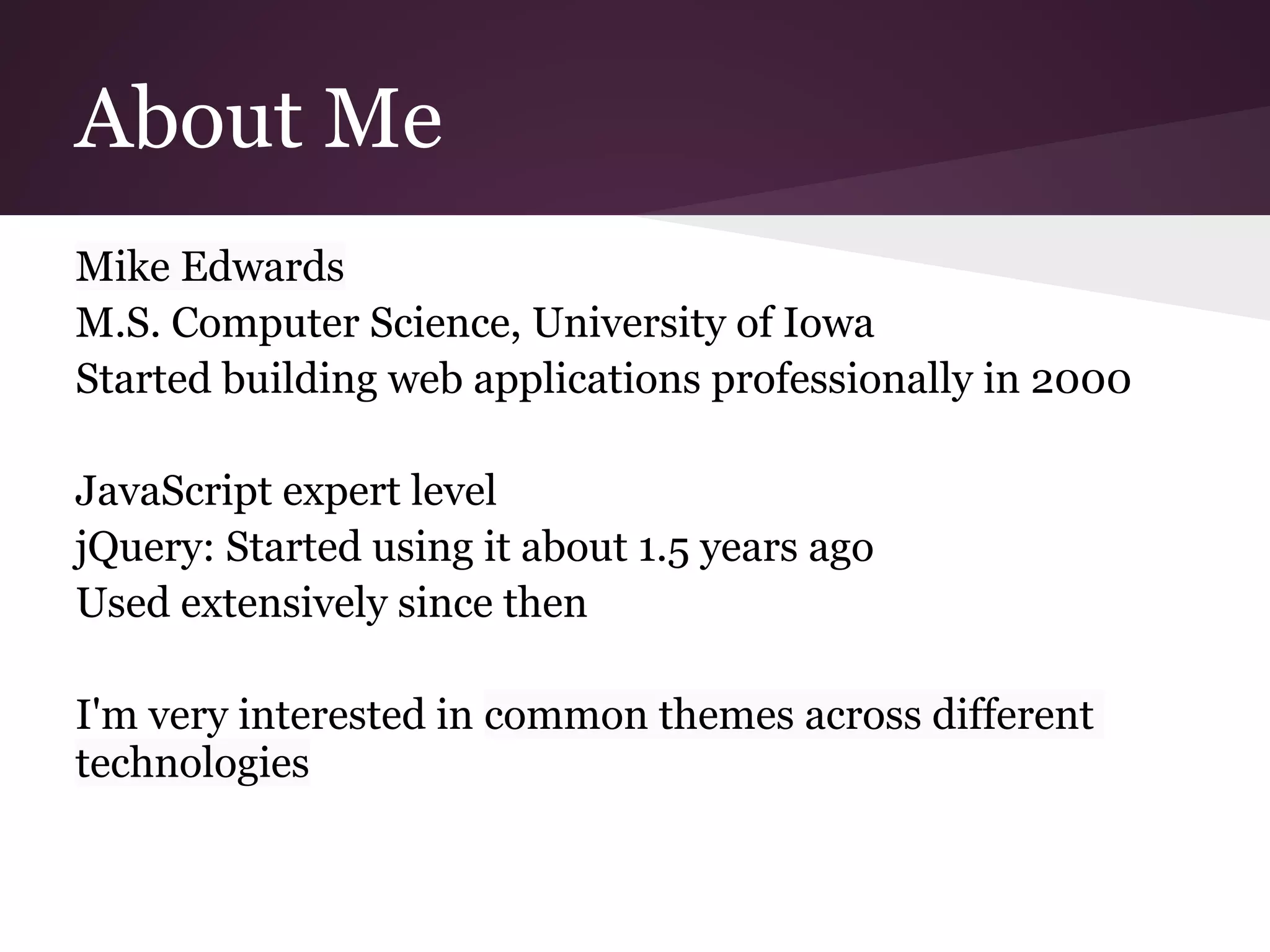 About Me

Mike Edwards
M.S. Computer Science, University of Iowa
Started building web applications professionally in 2000

JavaScript expert level
jQuery: Started using it about 1.5 years ago
Used extensively since then

I'm very interested in common themes across different technologies